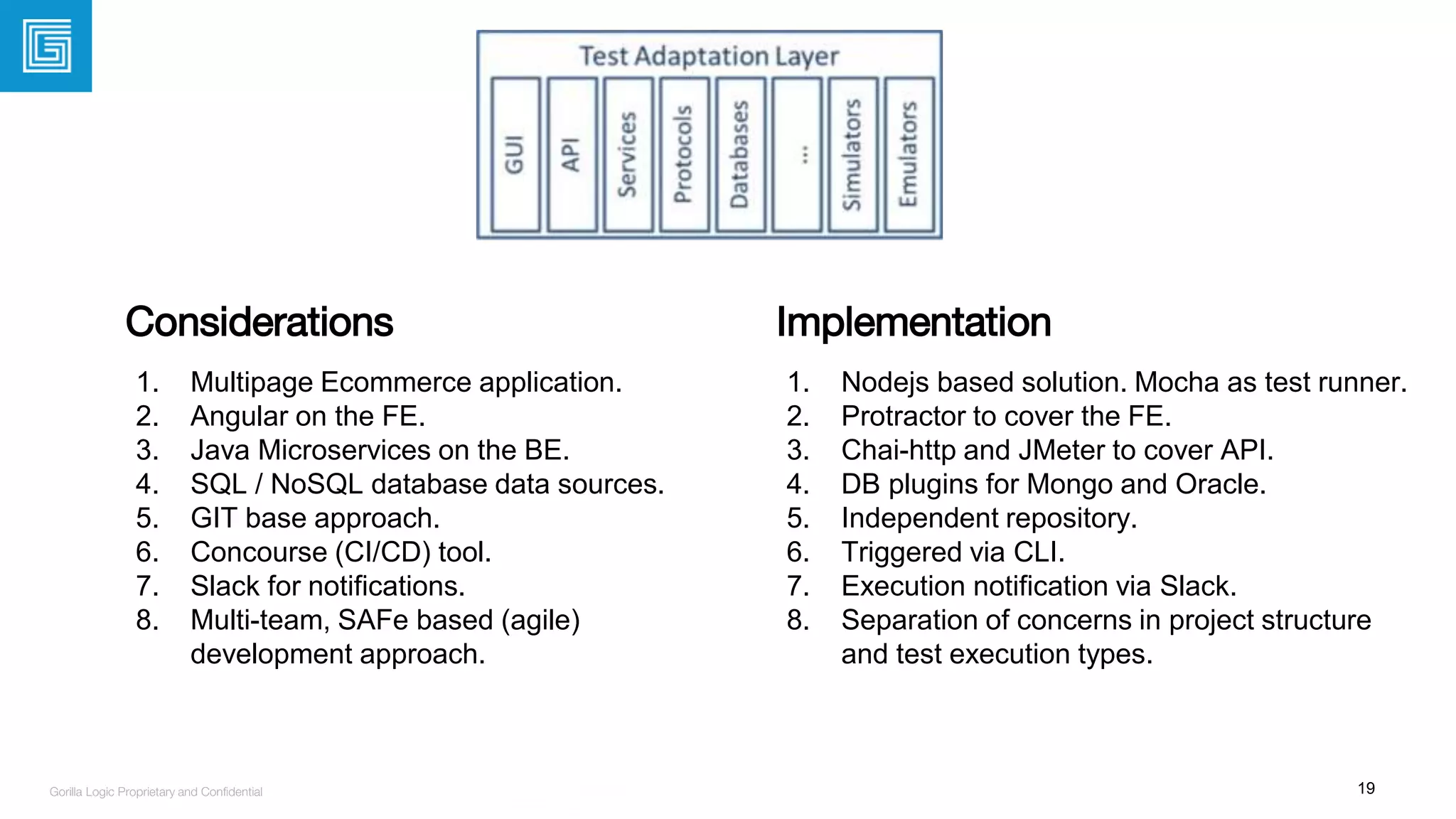 Test Adaptation Layer

GUI

API

Services

Protocols

Databases

...

Simulators

Emulators

Considerations

1. Multipage Ecommerce application.
2. Angular on the FE.
3. Java Microservices on the BE.
4. SQL / NoSQL database data sources.
5. GIT base approach.
6. Concourse (CI/CD) tool.
7. Slack for notifications.
8. Multi-team, SAFe based (agile) development approach.

Implementation

1. Nodejs based solution. Mocha as test runner.
2. Protractor to cover the FE.
3. Chai-http and JMeter to cover API.
4. DB plugins for Mongo and Oracle.
5. Independent repository.
6. Triggered via CLI.
7. Execution notification via Slack.
8. Separation of concerns in project structure and test execution types.

Gorilla Logic Proprietary and Confidential

19